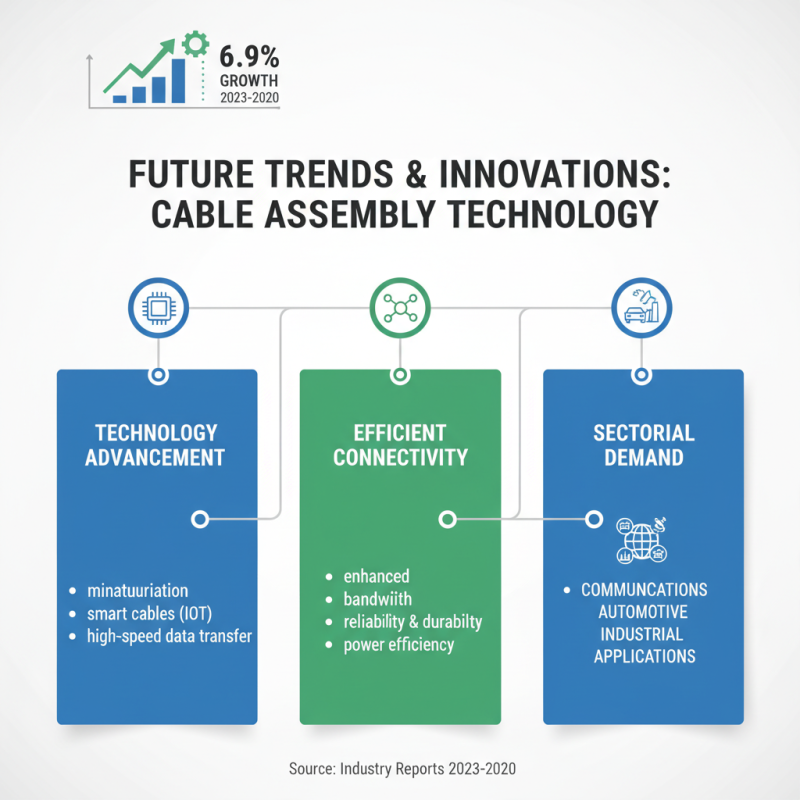 6.9%
GROWTH
2023-2020

FUTURE TRENDS & INNOVATIONS:
CABLE ASSEMBLY TECHNOLOGY

TECHNOLOGY ADVANCEMENT

- minatuuriation
- smart cables (IOT)
- high-speed data transfer

EFFICIENT CONNECTIVITY

- enhanced
- bandwiith
- reliability & durabilty
- power efficiency

SECTORIAL DEMAND

- COMMUNCATIONS AUTOMOTIVE INDUSTRIAL APPLICATIONS

Source: Industry Reports 2023-2020